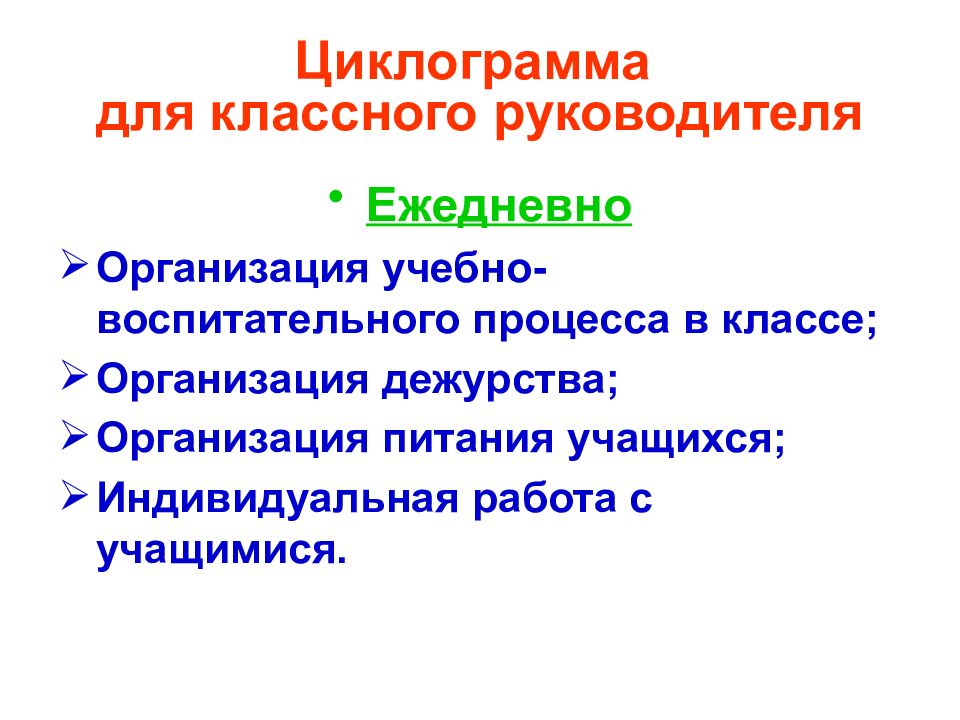 Циклограмма
для классного руководителя

• Ежедневно

➢ Организация учебно-воспитательного процесса в классе;

➢ Организация дежурства;

➢ Организация питания учащихся;

➢ Индивидуальная работа с учащимися.